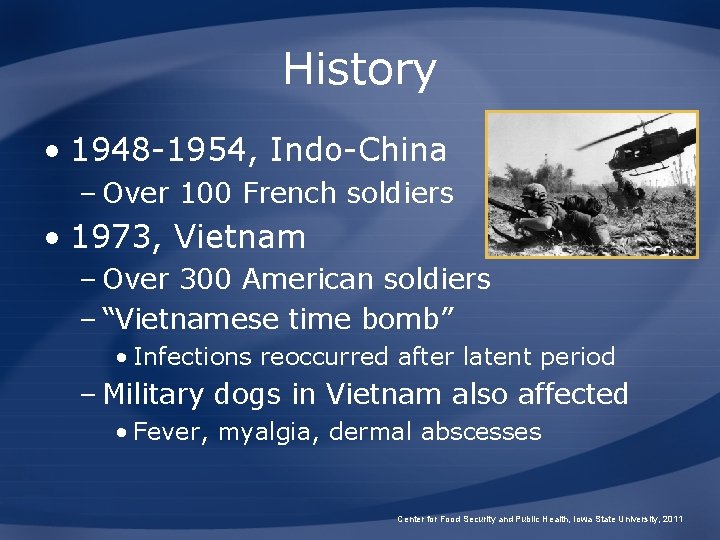 History

• 1948-1954, Indo-China
 – Over 100 French soldiers
• 1973, Vietnam
 – Over 300 American soldiers
 – “Vietnamese time bomb”
  • Infections reoccurred after latent period
 – Military dogs in Vietnam also affected
  • Fever, myalgia, dermal abscesses

Center for Food Security and Public Health, Iowa State University, 2011